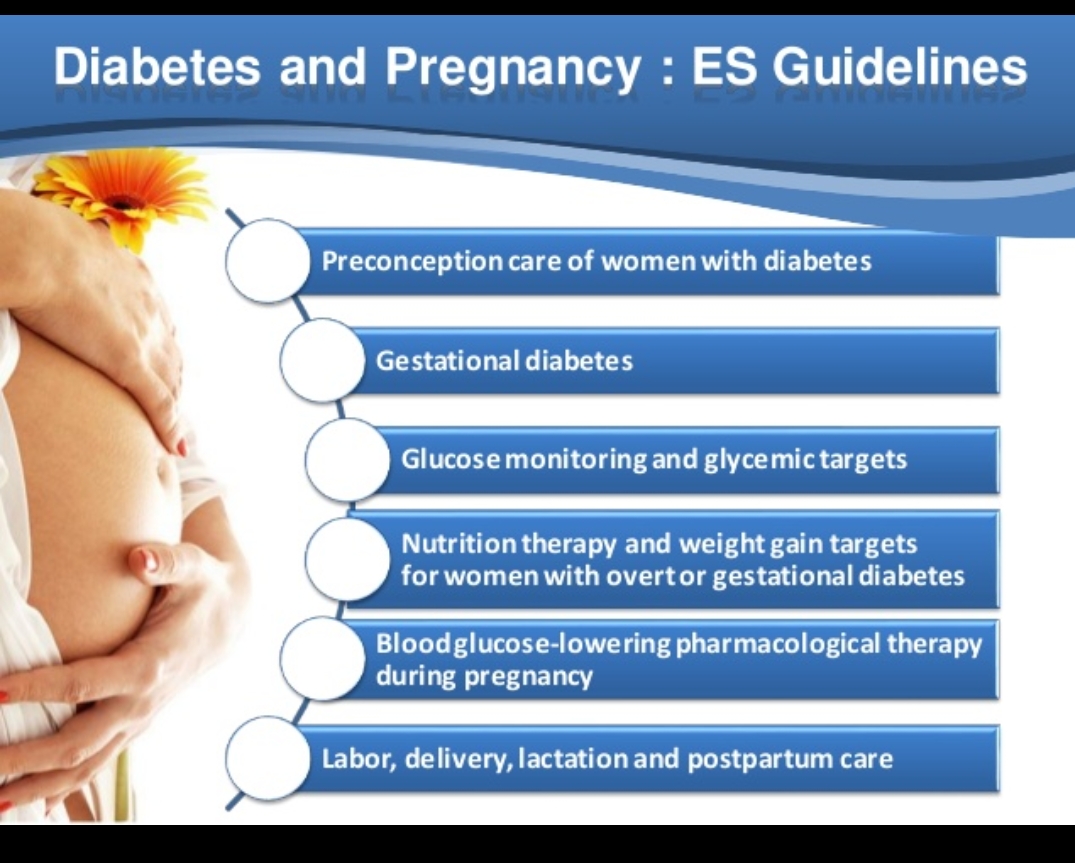 Diabetes and Pregnancy : ES Guidelines

Preconception care of women with diabetes

Gestational diabetes

Glucose monitoring and glycemic targets

Nutrition therapy and weight gain targets for women with overt or gestational diabetes

Blood glucose-lowering pharmacological therapy during pregnancy

Labor, delivery, lactation and postpartum care